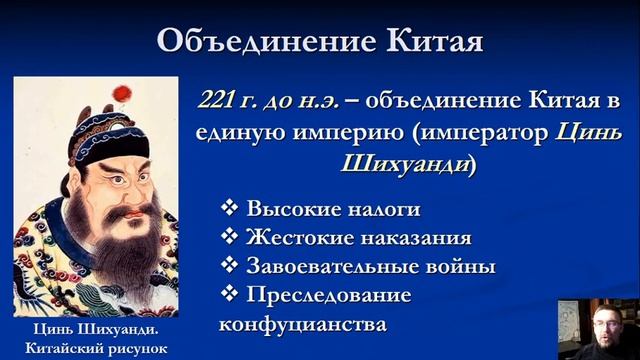 Объединение Китая

221 г. до н.э. – объединение Китая в единую империю (император Цинь Шихуанди)

❖ Высокие налоги
❖ Жестокие наказания
❖ Завоевательные войны
❖ Преследование конфуцианства

Цинь Шихуанди. Китайский рисунок